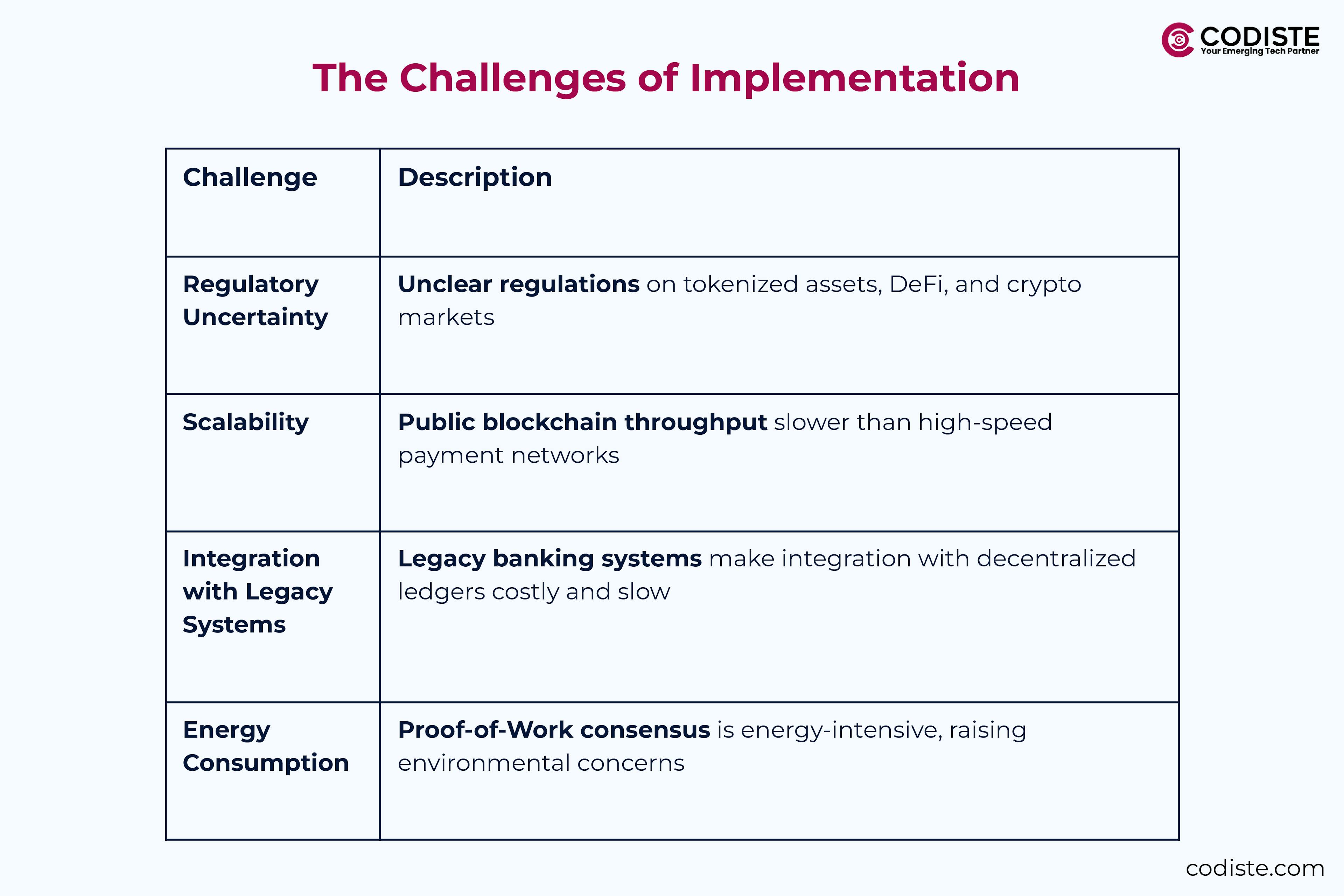 CODISTE
Your Emerging Tech Partner

The Challenges of Implementation

| Challenge | Description |
|---|---|
| Regulatory Uncertainty | Unclear regulations on tokenized assets, DeFi, and crypto markets |
| Scalability | Public blockchain throughput slower than high-speed payment networks |
| Integration with Legacy Systems | Legacy banking systems make integration with decentralized ledgers costly and slow |
| Energy Consumption | Proof-of-Work consensus is energy-intensive, raising environmental concerns |

codiste.com